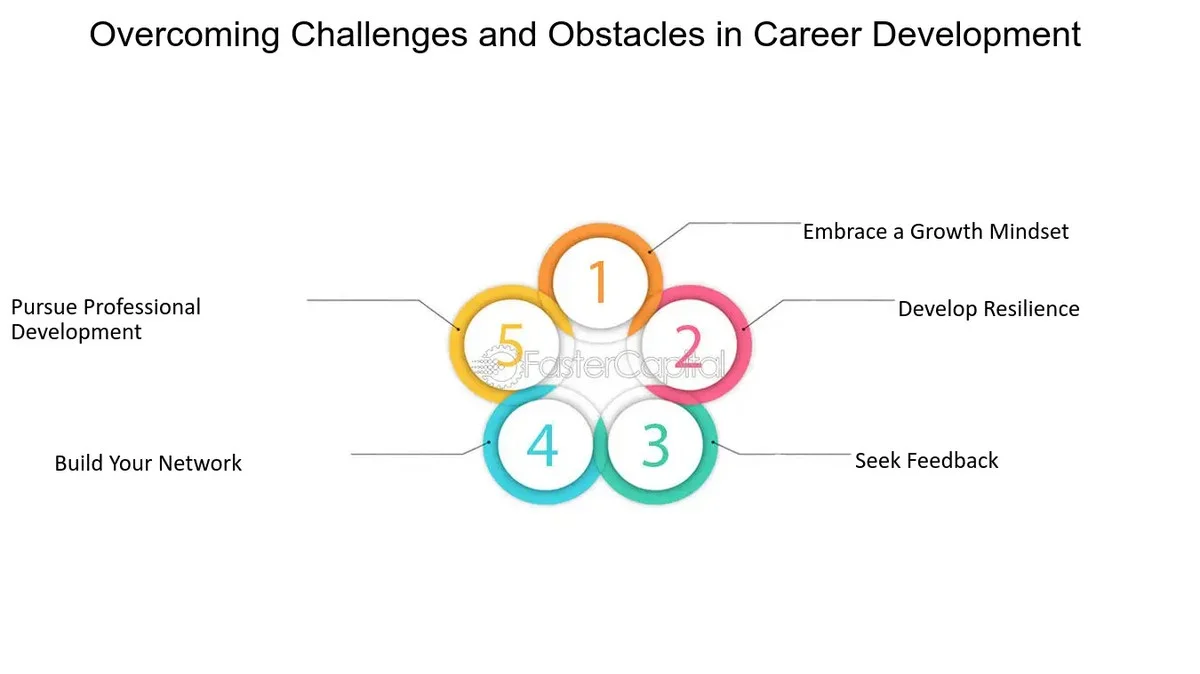 Overcoming Challenges and Obstacles in Career Development

1
Embrace a Growth Mindset

2
Develop Resilience

3
Seek Feedback

4
Build Your Network

5
Pursue Professional Development

FasterCapital